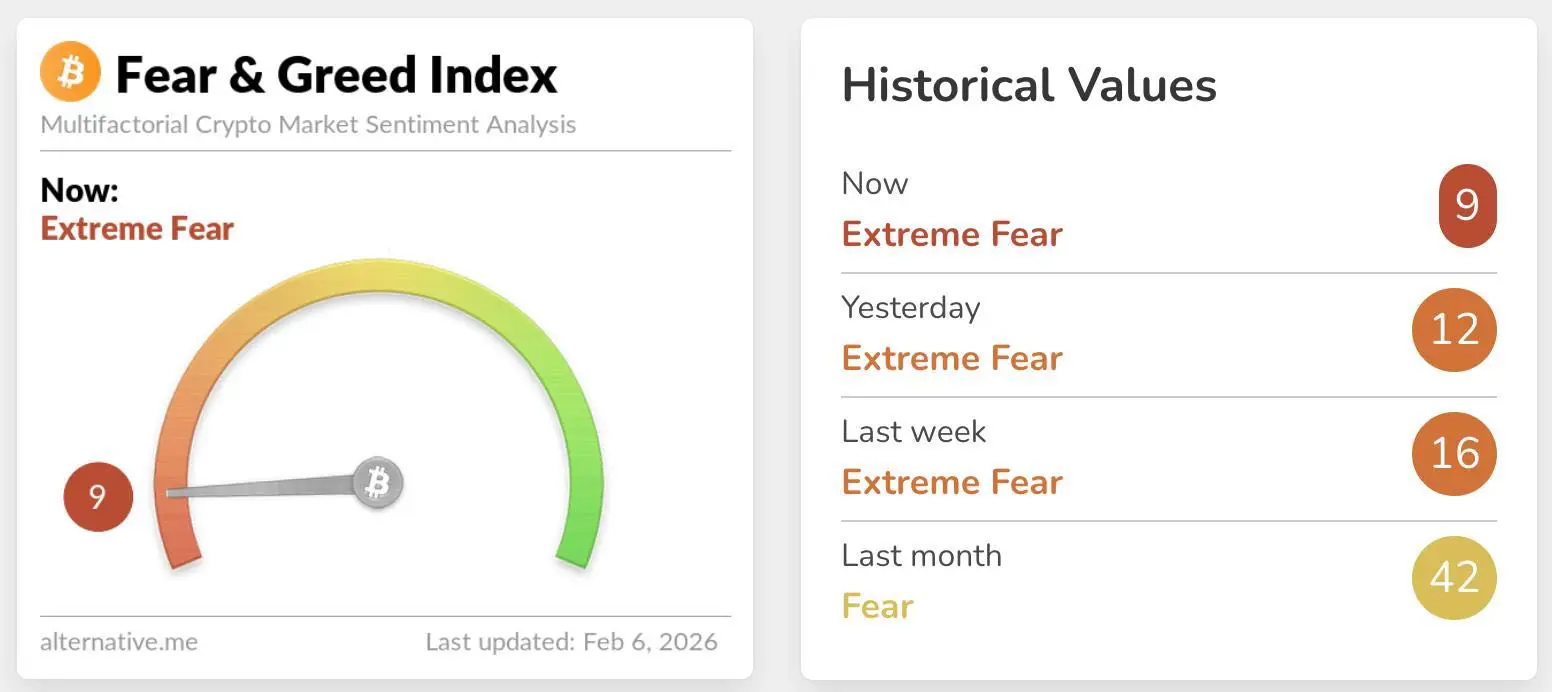 Fear & Greed Index
Multifactorial Crypto Market Sentiment Analysis

Now:
Extreme Fear

9

alternative.me
Last updated: Feb 6, 2026

Historical Values

Now
Extreme Fear
9

Yesterday
Extreme Fear
12

Last week
Extreme Fear
16

Last month
Fear
42